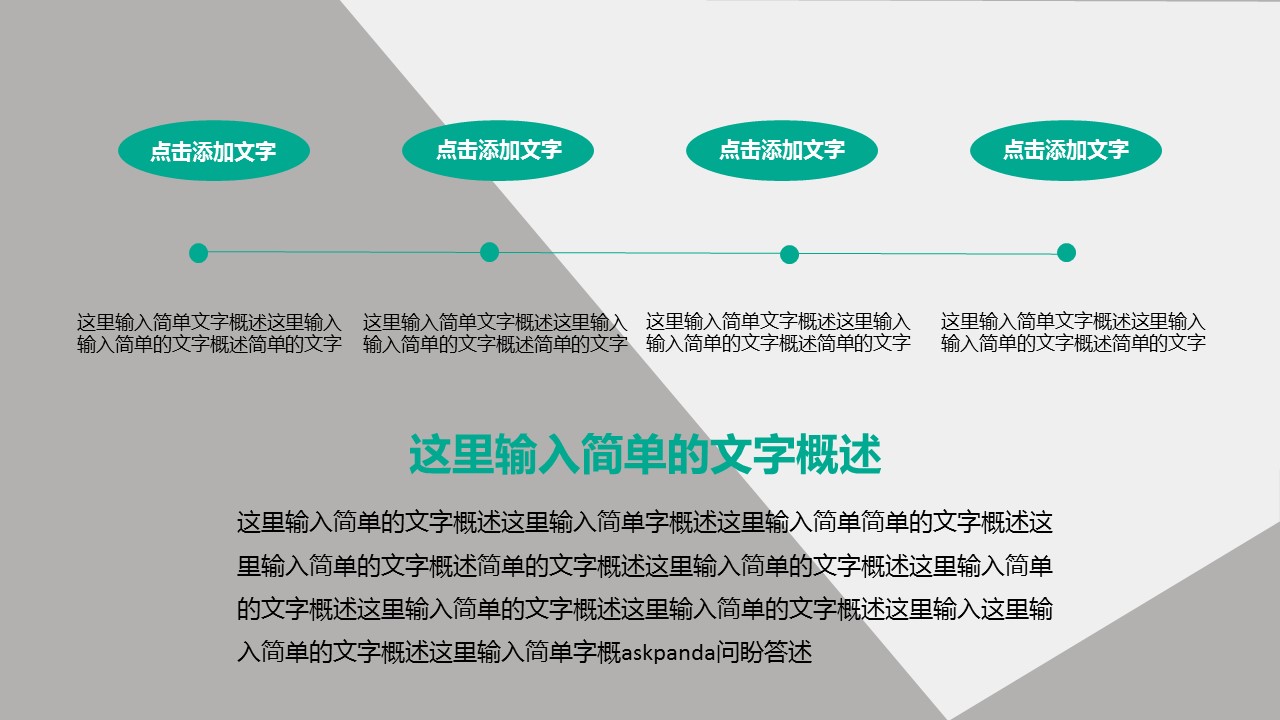 点击添加文字

点击添加文字

点击添加文字

点击添加文字

这里输入简单文字概述这里输入输入简单的文字概述简单的文字

这里输入简单文字概述这里输入输入简单的文字概述简单的文字

这里输入简单文字概述这里输入输入简单的文字概述简单的文字

这里输入简单文字概述这里输入输入简单的文字概述简单的文字

这里输入简单的文字概述

这里输入简单的文字概述这里输入简单字概述这里输入简单简单的文字概述这里输入简单的文字概述简单的文字概述这里输入简单的文字概述这里输入简单的文字概述这里输入简单的文字概述这里输入简单的文字概述这里输入这里输入简单的文字概述这里输入简单字概askpanda问盼答述